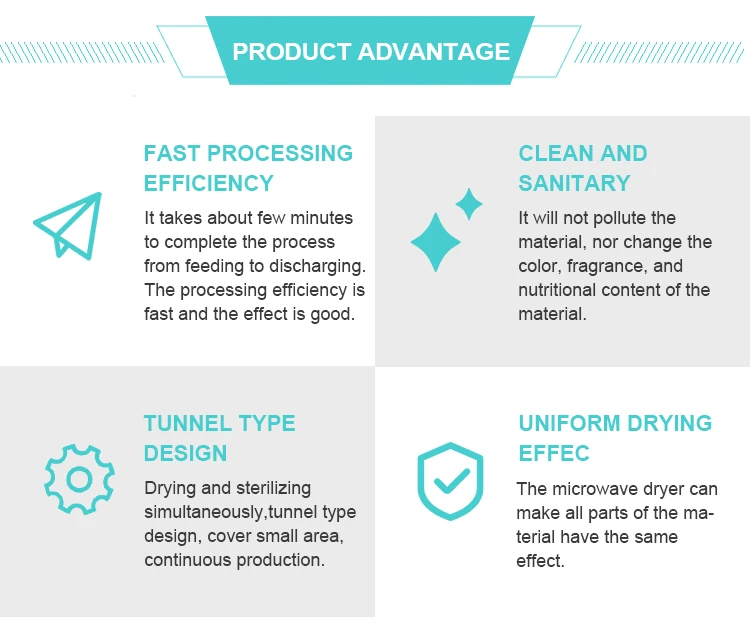 PRODUCT ADVANTAGE

FAST PROCESSING EFFICIENCY

It takes about few minutes to complete the process from feeding to discharging. The processing efficiency is fast and the effect is good.

CLEAN AND SANITARY

It will not pollute the material, nor change the color, fragrance, and nutritional content of the material.

TUNNEL TYPE DESIGN

Drying and sterilizing simultaneously,tunnel type design, cover small area, continuous production.

UNIFORM DRYING EFFEC

The microwave dryer can make all parts of the material have the same effect.